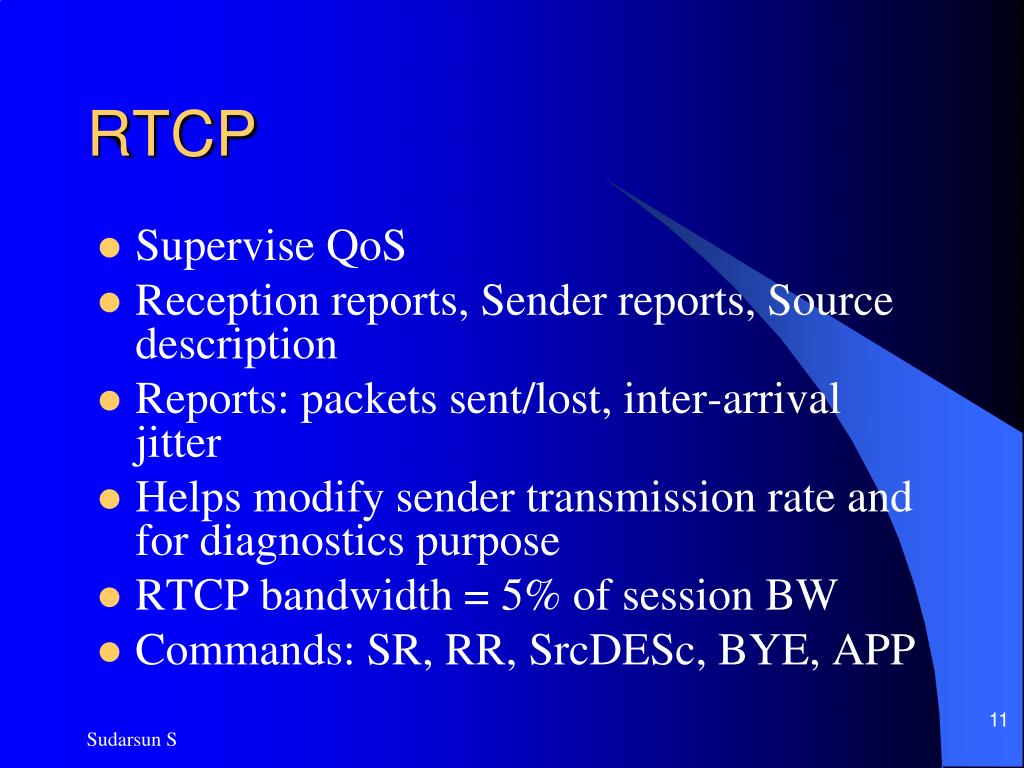 RTCP

- Supervise QoS
- Reception reports, Sender reports, Source description
- Reports: packets sent/lost, inter-arrival jitter
- Helps modify sender transmission rate and for diagnostics purpose
- RTCP bandwidth = 5% of session BW
- Commands: SR, RR, SrcDESc, BYE, APP

Sudarsun S

11